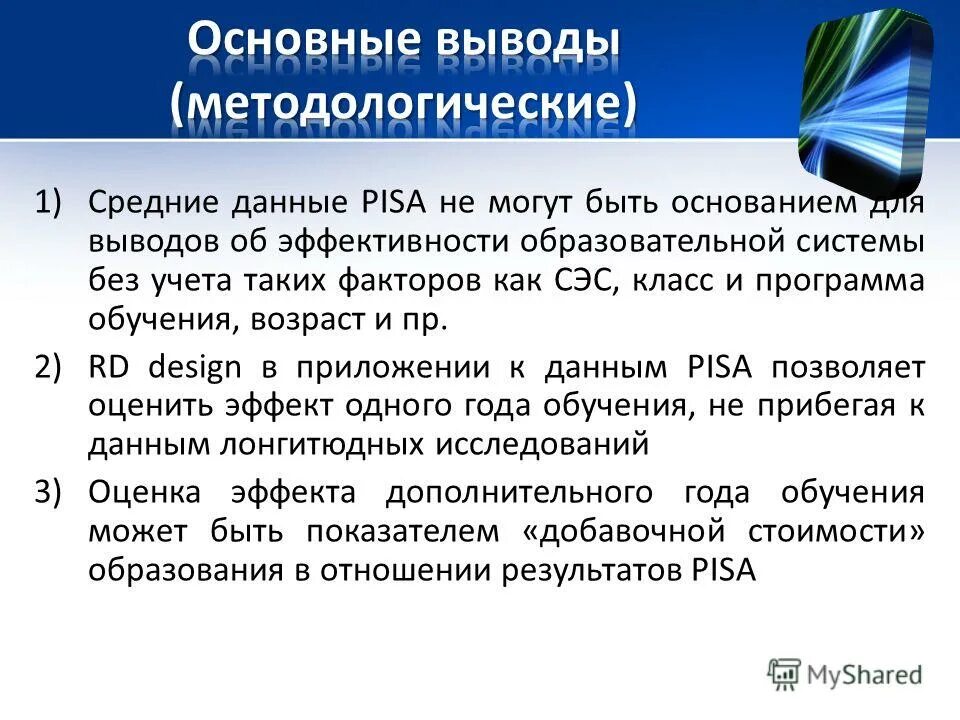 Основные выводы (методологические)

1) Средние данные PISA не могут быть основанием для выводов об эффективности образовательной системы без учета таких факторов как СЭС, класс и программа обучения, возраст и пр.

2) RD design в приложении к данным PISA позволяет оценить эффект одного года обучения, не прибегая к данным лонгитюдных исследований

3) Оценка эффекта дополнительного года обучения может быть показателем «добавочной стоимости» образования в отношении результатов PISA

MyShared